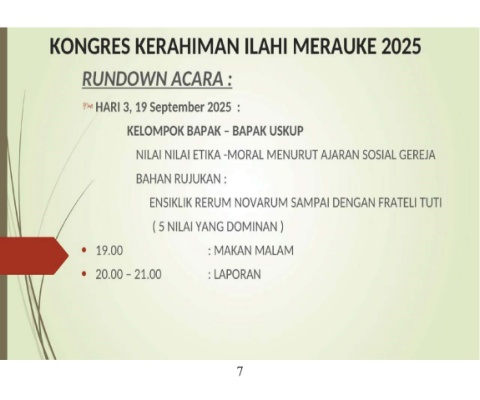 KONGRES KERAHIMAN ILAHI MERAUKE 2025

RUNDOWN ACARA :

HARI 3, 19 September 2025 :

KELOMPOK BAPAK – BAPAK USKUP

NILAI NILAI ETIKA -MORAL MENURUT AJARAN SOSIAL GEREJA

BAHAN RUJUKAN :

ENSIKLIK RERUM NOVARUM SAMPAI DENGAN FRATELI TUTI

( 5 NILAI YANG DOMINAN )

• 19.00 : MAKAN MALAM
• 20.00 – 21.00 : LAPORAN

7